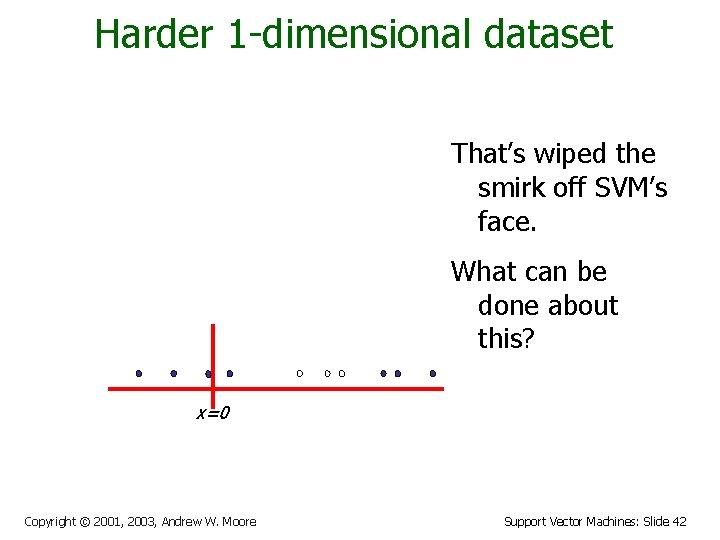 Harder 1-dimensional dataset

That's wiped the smirk off SVM's face.

What can be done about this?

$x=0$

Copyright © 2001, 2003, Andrew W. Moore

Support Vector Machines: Slide 42